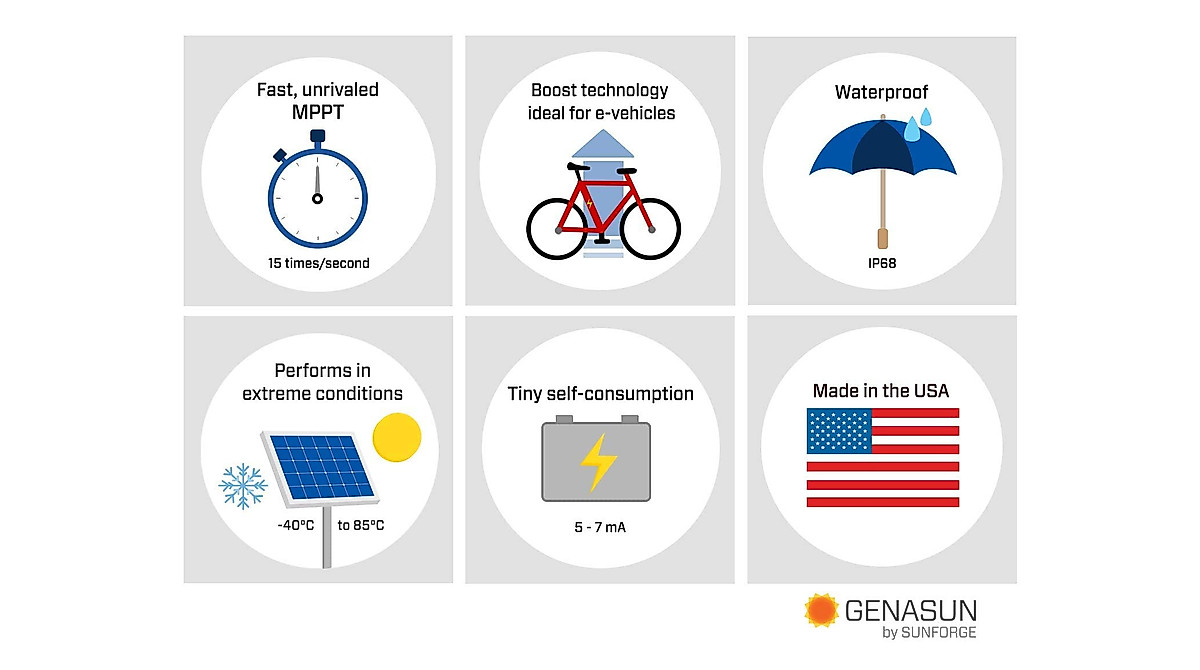 Fast, unrivaled MPPT

15 times/second

Boost technology ideal for e-vehicles

Waterproof

IP68

Performs in extreme conditions

-40°C to 85°C

Tiny self-consumption

5 - 7 mA

Made in the USA

GENASUN by SUNFORGE